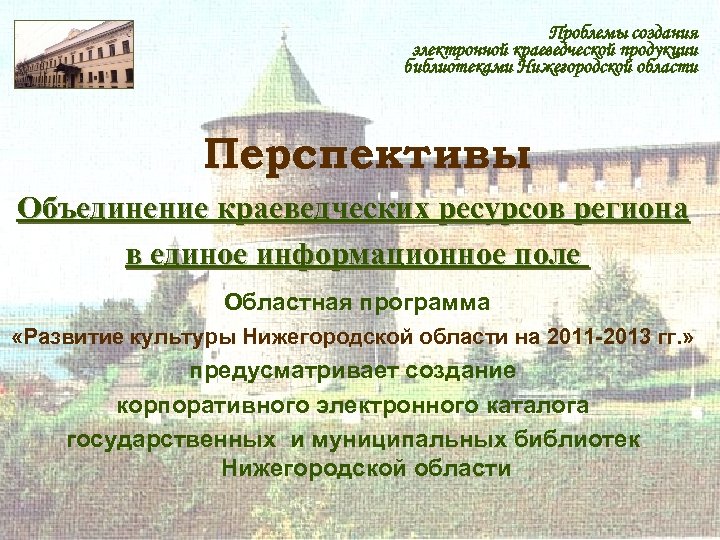 Проблемы создания электронной краеведческой продукции библиотеками Нижегородской области

Перспективы

Объединение краеведческих ресурсов региона в единое информационное поле

Областная программа «Развитие культуры Нижегородской области на 2011-2013 гг.» предусматривает создание корпоративного электронного каталога государственных и муниципальных библиотек Нижегородской области